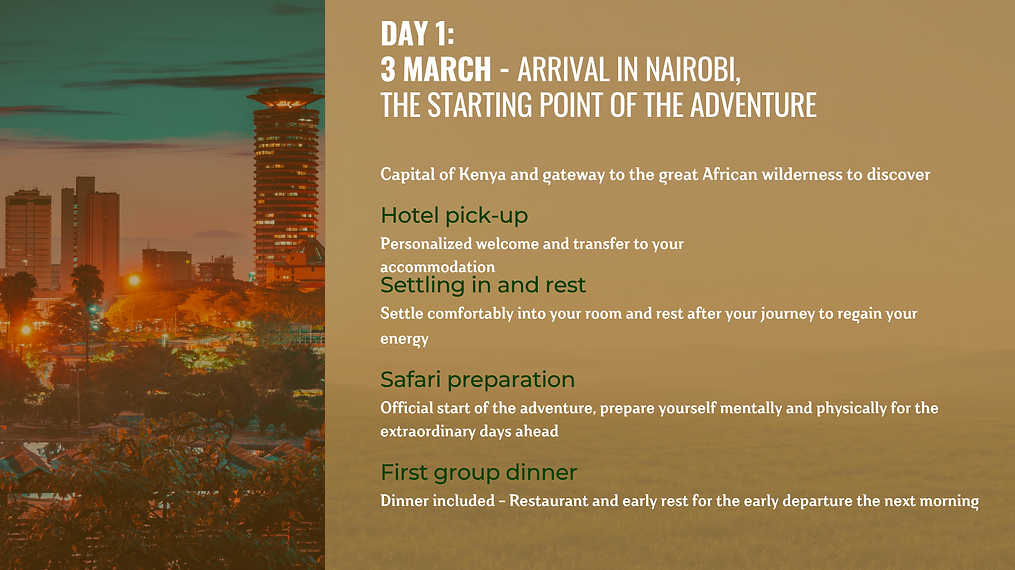 DAY 1:
3 MARCH - ARRIVAL IN NAIROBI, THE STARTING POINT OF THE ADVENTURE

Capital of Kenya and gateway to the great African wilderness to discover

Hotel pick-up

Personalized welcome and transfer to your accommodation

Settling in and rest

Settle comfortably into your room and rest after your journey to regain your energy

Safari preparation

Official start of the adventure, prepare yourself mentally and physically for the extraordinary days ahead

First group dinner

Dinner included - Restaurant and early rest for the early departure the next morning